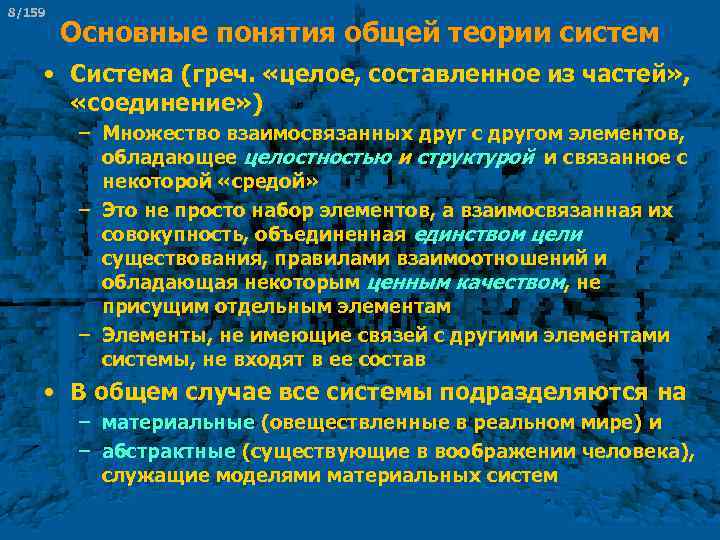 8/159

Основные понятия общей теории систем

• Система (греч. «целое, составленное из частей», «соединение»)
– Множество взаимосвязанных друг с другом элементов, обладающее целостностью и структурой и связанное с некоторой «средой»
– Это не просто набор элементов, а взаимосвязанная их совокупность, объединенная единством цели существования, правилами взаимоотношений и обладающая некоторым ценным качеством, не присущим отдельным элементам
– Элементы, не имеющие связей с другими элементами системы, не входят в ее состав

• В общем случае все системы подразделяются на
– материальные (овеществленные в реальном мире) и
– абстрактные (существующие в воображении человека), служащие моделями материальных систем